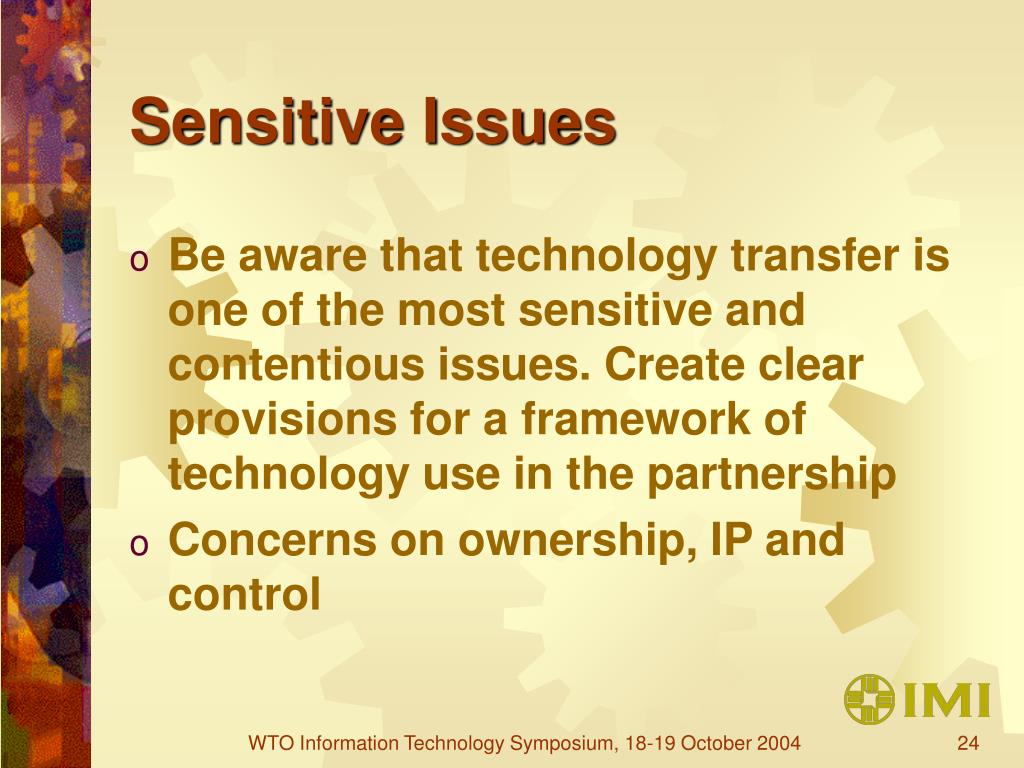 Sensitive Issues

o Be aware that technology transfer is one of the most sensitive and contentious issues. Create clear provisions for a framework of technology use in the partnership

o Concerns on ownership, IP and control

IMI

WTO Information Technology Symposium, 18-19 October 2004

24